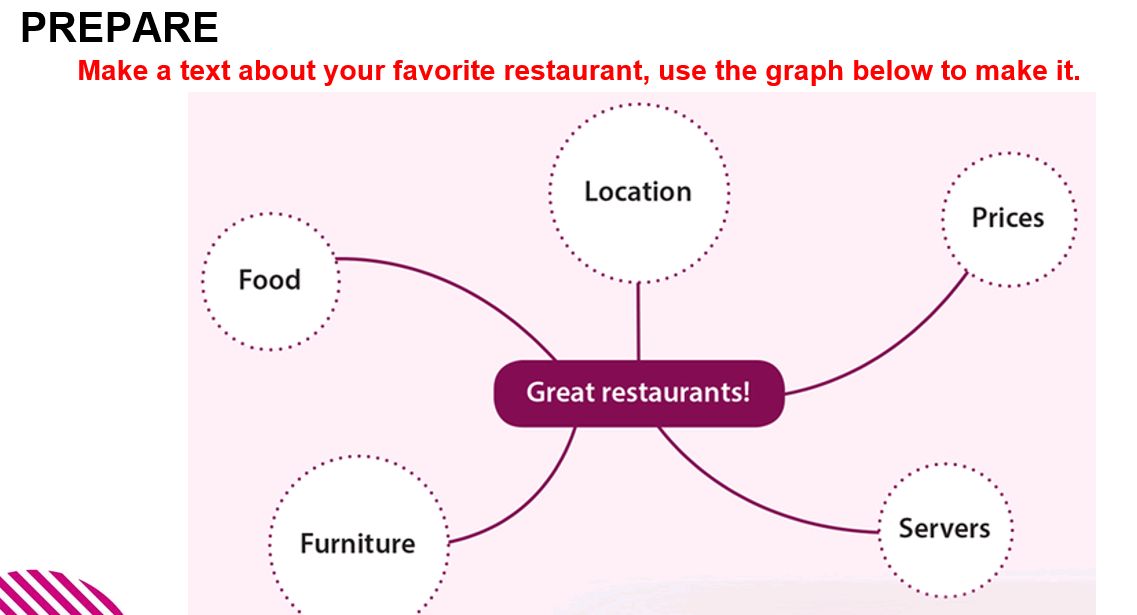 PREPARE

Make a text about your favorite restaurant, use the graph below to make it.

Location

Prices

Food

Great restaurants!

Furniture

Servers